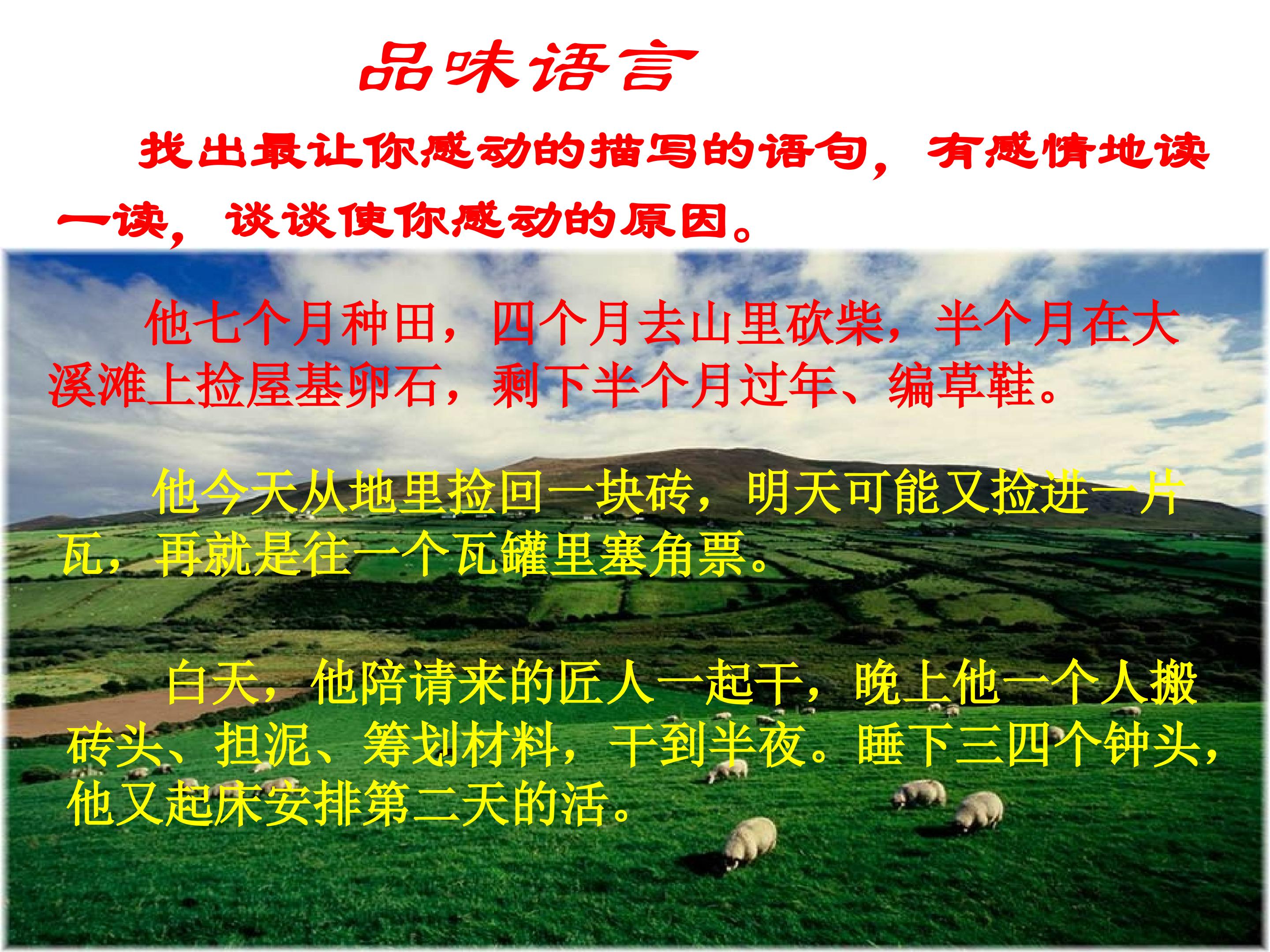 品味语言

找出最让你感动的描写的语句，有感情地读一读，谈谈使你感动的原因。

他七个月种田，四个月去山里砍柴，半个月在大溪滩上捡屋基卵石，剩下半个月过年、编草鞋。

他今天从地里捡回一块砖，明天可能又捡进一片瓦，再就是往一个瓦罐里塞角票。

白天，他陪请来的匠人一起干，晚上他一个人搬砖头、担泥、筹划材料，干到半夜。睡下三四个钟头，他又起床安排第二天的活。